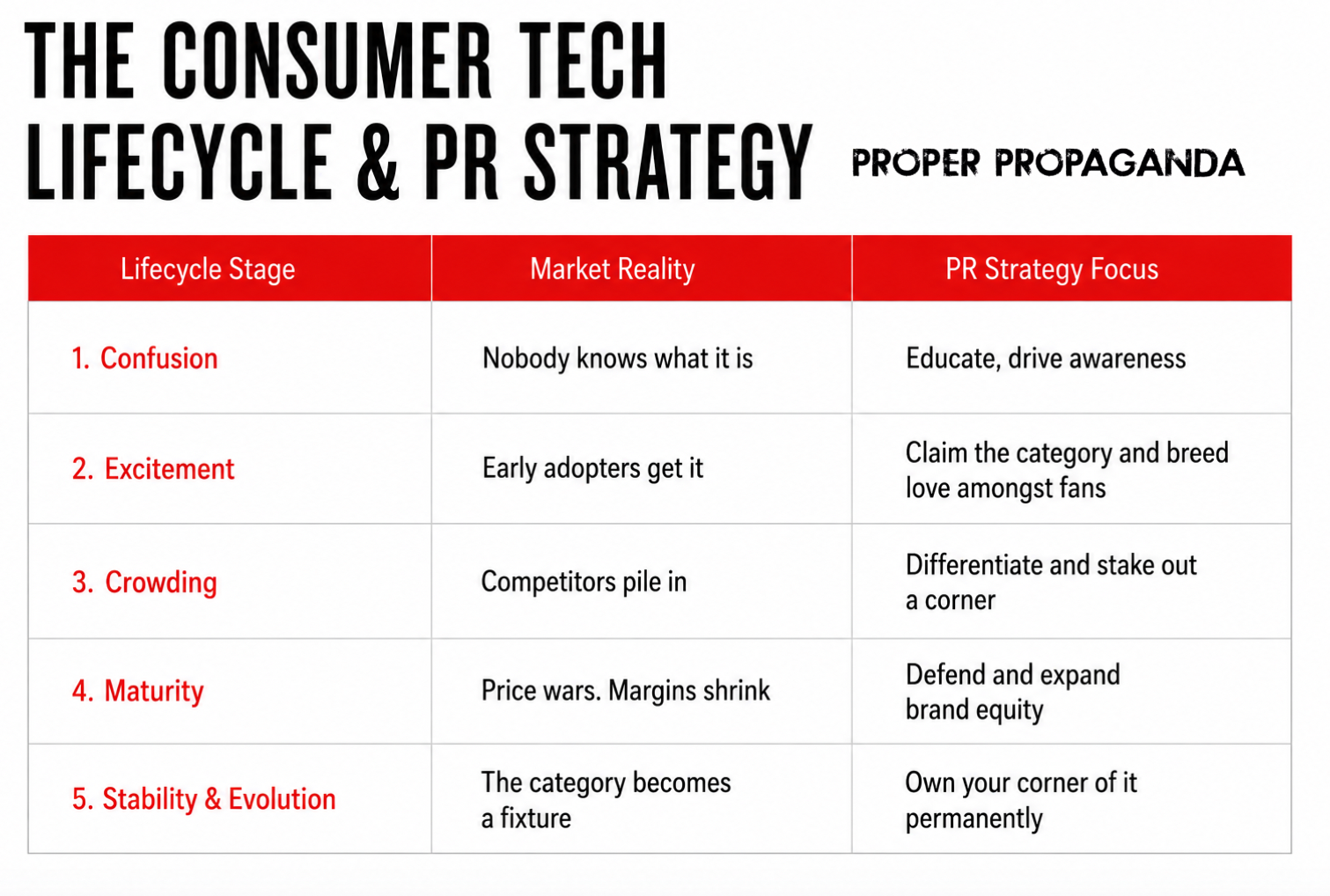 THE CONSUMER TECH LIFECYCLE & PR STRATEGY

PROPER PROPAGANDA

| Lifecycle Stage | Market Reality | PR Strategy Focus |
|---|---|---|
| 1. Confusion | Nobody knows what it is | Educate, drive awareness |
| 2. Excitement | Early adopters get it | Claim the category and breed love amongst fans |
| 3. Crowding | Competitors pile in | Differentiate and stake out a corner |
| 4. Maturity | Price wars. Margins shrink | Defend and expand brand equity |
| 5. Stability & Evolution | The category becomes a fixture | Own your corner of it permanently |